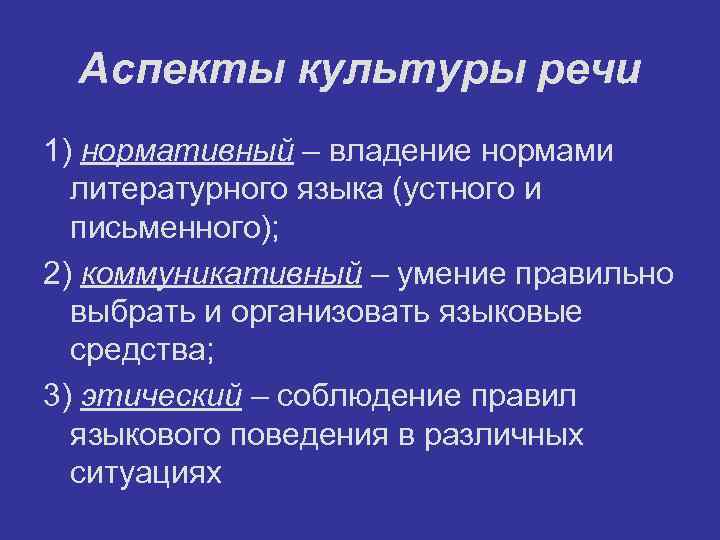 Аспекты культуры речи

1) нормативный – владение нормами литературного языка (устного и письменного);

2) коммуникативный – умение правильно выбрать и организовать языковые средства;

3) этический – соблюдение правил языкового поведения в различных ситуациях